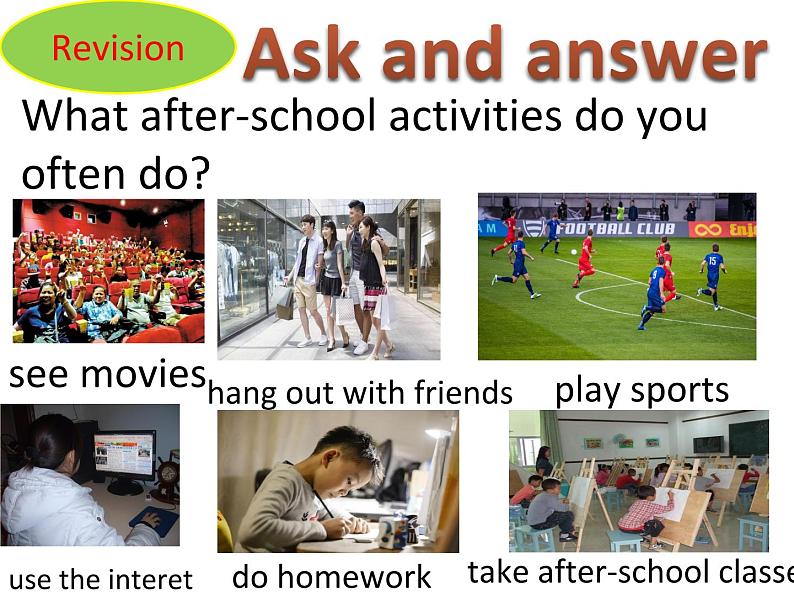 Revision

Ask and answer

What after-school activities do you often do?

FOOTBALL CLUB

see movies

hang out with friends

play sports

use the interet

do homework

take after-school classe